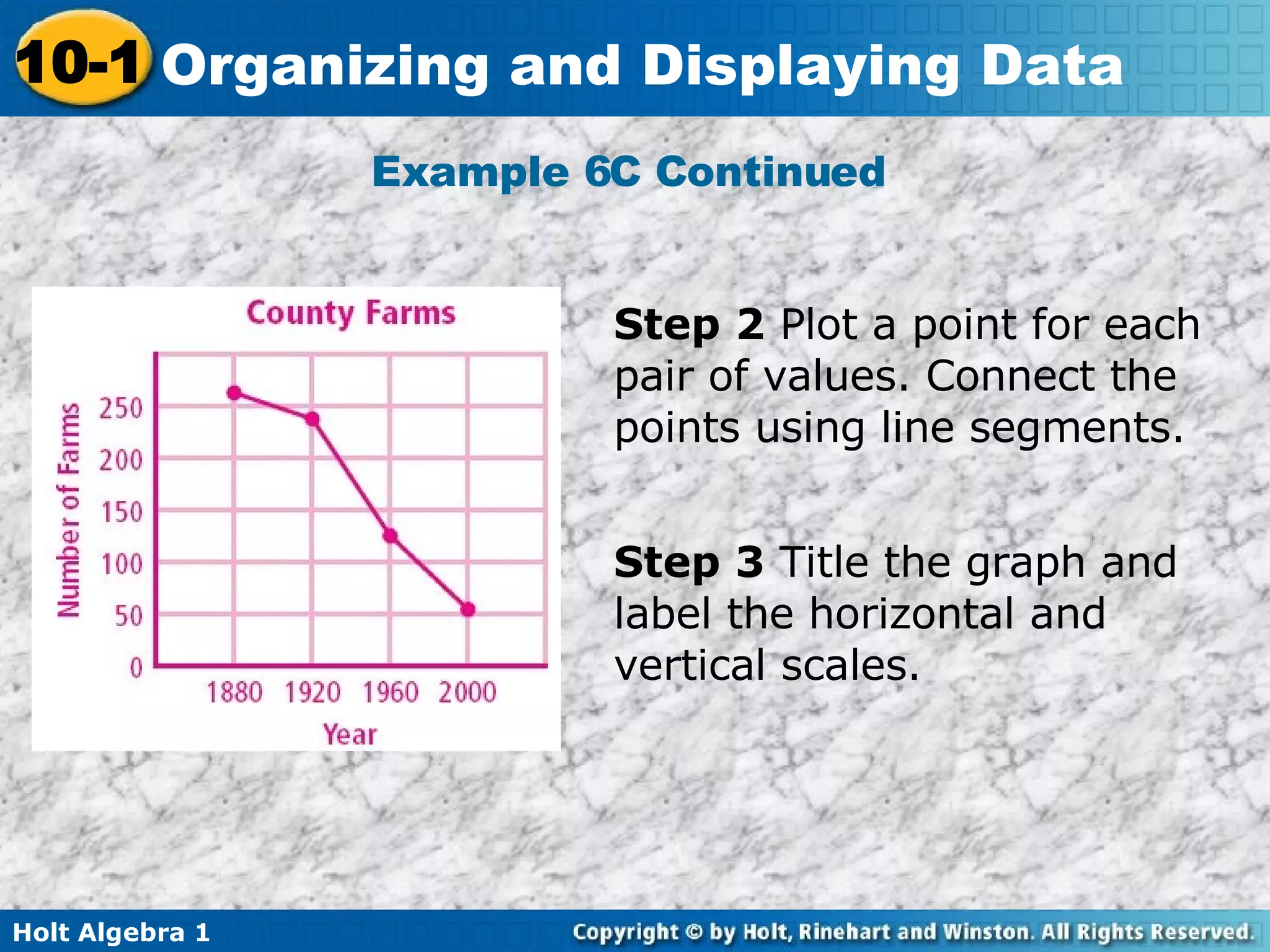 10-1 Organizing and Displaying Data

Example 6C Continued

County Farms

Number of Farms

250
200
150
100
50
0

1880 1920 1960 2000

Year

**Step 2** Plot a point for each pair of values. Connect the points using line segments.

**Step 3** Title the graph and label the horizontal and vertical scales.

Holt Algebra 1

Copyright © by Holt, Rinehart and Winston. All Rights Reserved.